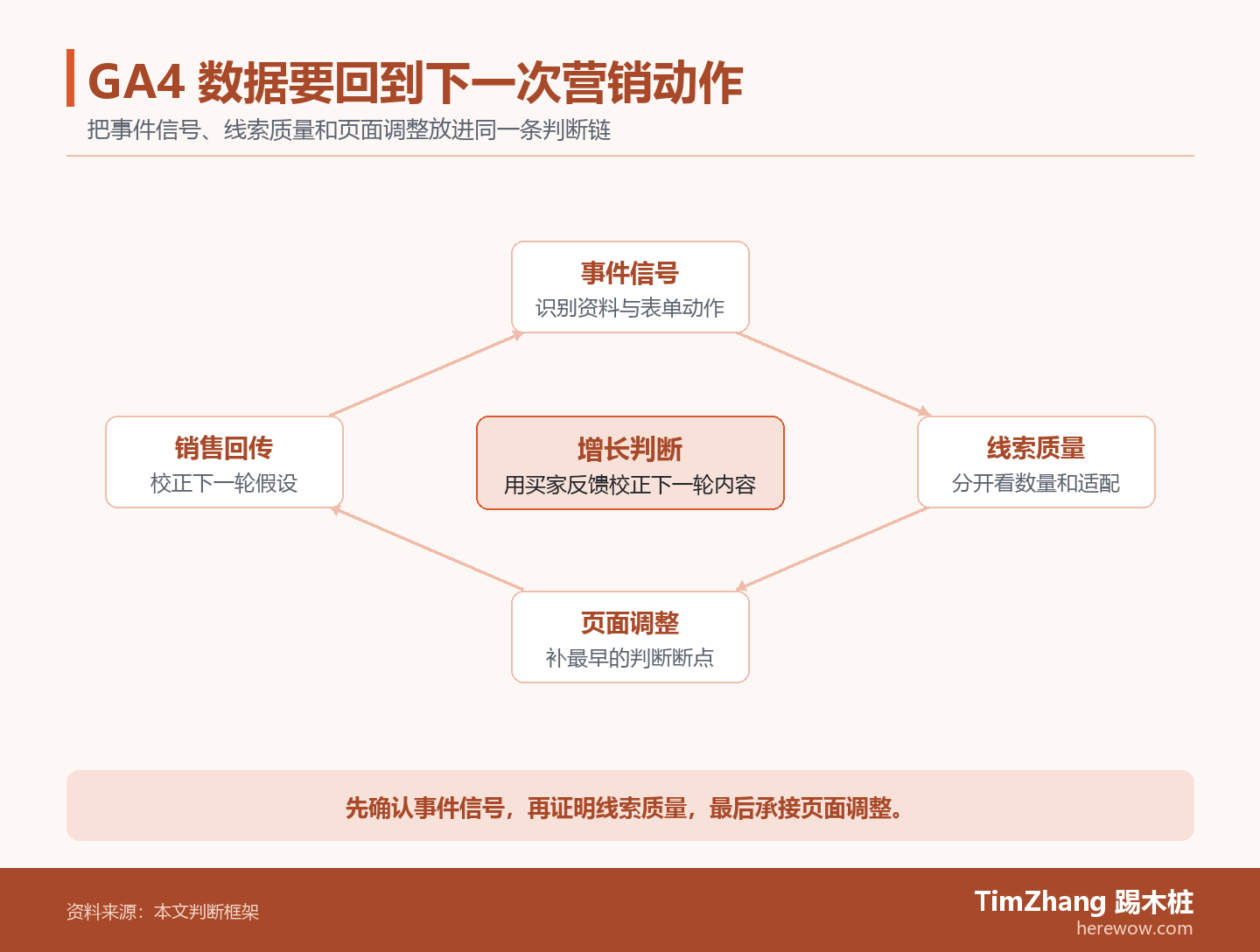 GA4 数据要回到下一次营销动作

把事件信号、线索质量和页面调整放进同一条判断链

事件信号
识别资料与表单动作

销售回传
校正下一轮假设

增长判断
用买家反馈校正下一轮内容

线索质量
分开看数量和适配

页面调整
补最早的判断断点

先确认事件信号，再证明线索质量，最后承接页面调整。

资料来源：本文判断框架

TimZhang 踢木桩
herewow.com